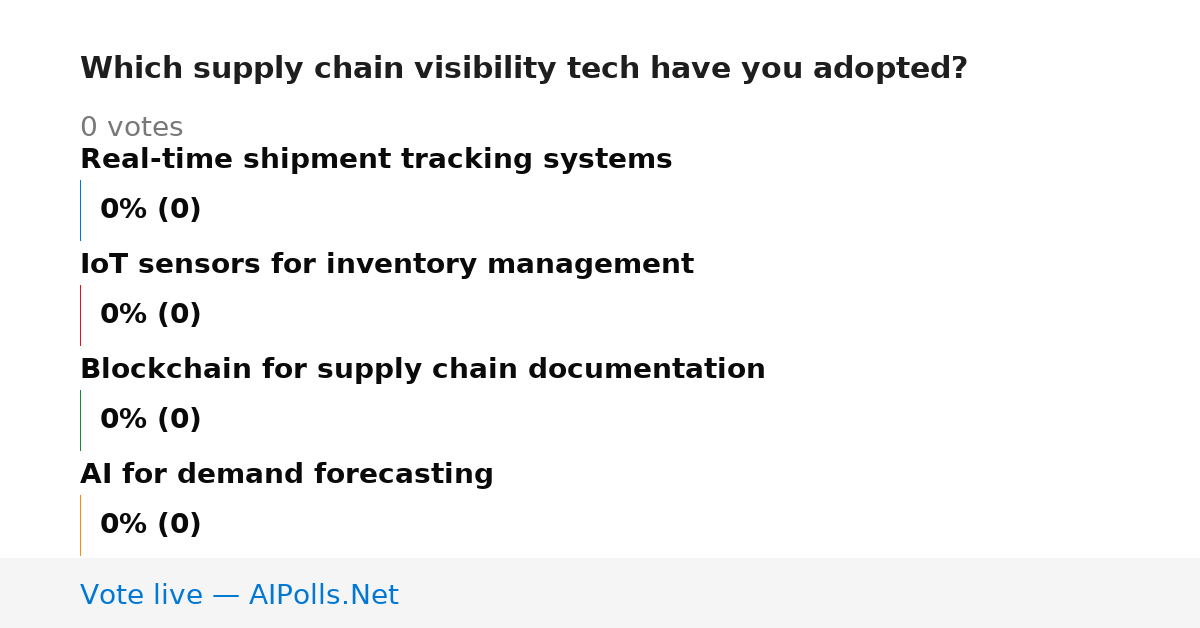 Which supply chain visibility tech have you adopted?

0 votes

Real-time shipment tracking systems

0% (0)

IoT sensors for inventory management

0% (0)

Blockchain for supply chain documentation

0% (0)

AI for demand forecasting

0% (0)

Vote live — AIPolls.Net